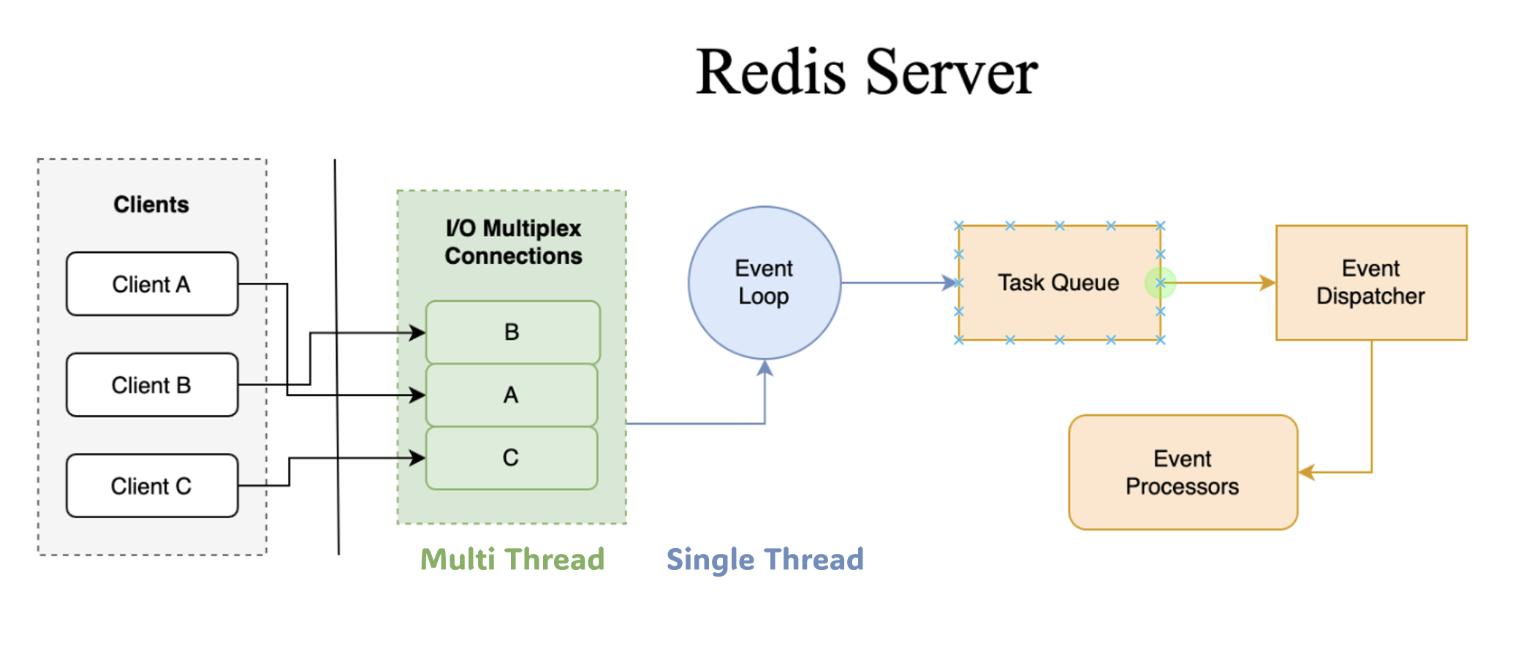 Redis Server

Clients

Client A

Client B

Client C

I/O Multiplex Connections

B

A

C

Event Loop

Task Queue

Event Dispatcher

Event Processors

Multi Thread

Single Thread